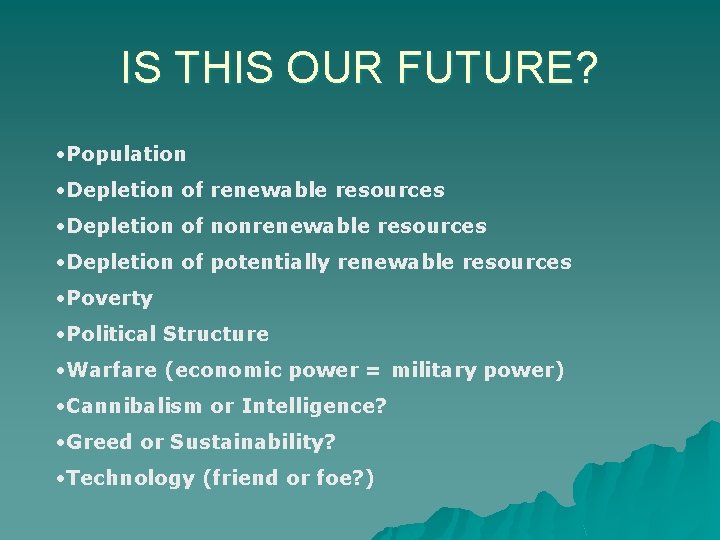 IS THIS OUR FUTURE?

•Population
•Depletion of renewable resources
•Depletion of nonrenewable resources
•Depletion of potentially renewable resources
•Poverty
•Political Structure
•Warfare (economic power = military power)
•Cannibalism or Intelligence?
•Greed or Sustainability?
•Technology (friend or foe?)